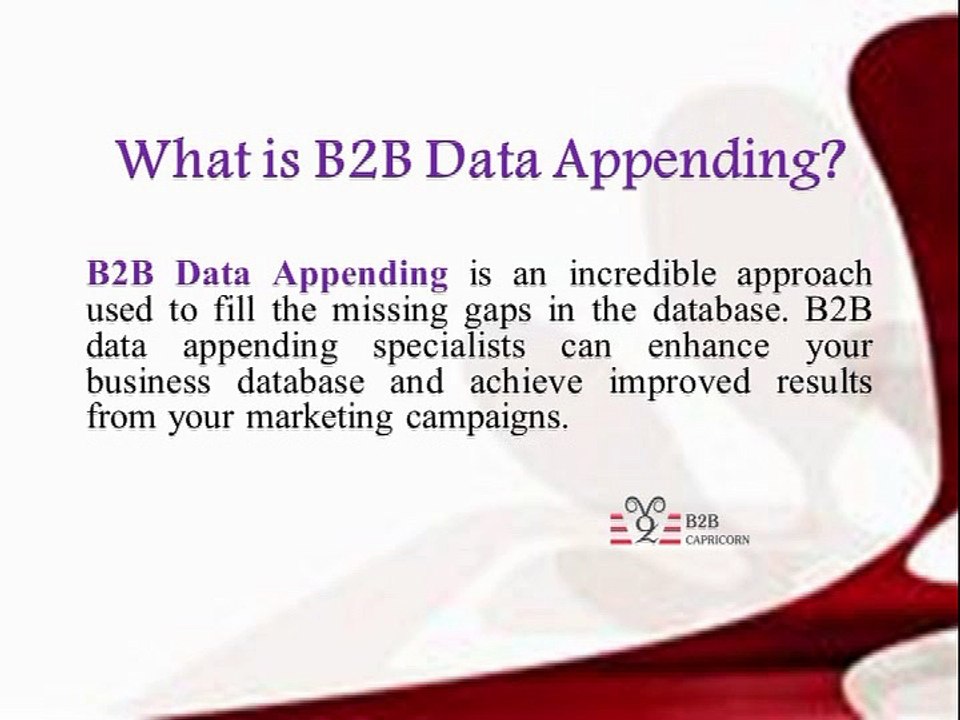 What is B2B Data Appending?

B2B Data Appending is an incredible approach used to fill the missing gaps in the database. B2B data appending specialists can enhance your business database and achieve improved results from your marketing campaigns.

B2B
CAPRICORN